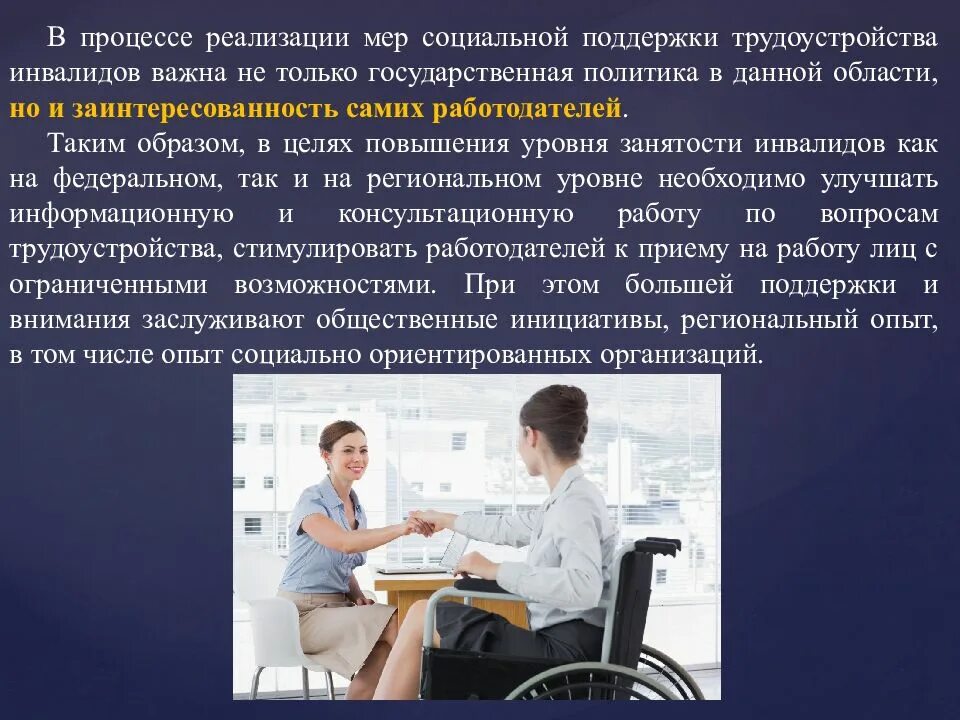 В процессе реализации мер социальной поддержки трудоустройства инвалидов важна не только государственная политика в данной области, но и заинтересованность самих работодателей.

Таким образом, в целях повышения уровня занятости инвалидов как на федеральном, так и на региональном уровне необходимо улучшать информационную и консультационную работу по вопросам трудоустройства, стимулировать работодателей к приему на работу лиц с ограниченными возможностями. При этом большей поддержки и внимания заслуживают общественные инициативы, региональный опыт, в том числе опыт социально ориентированных организаций.